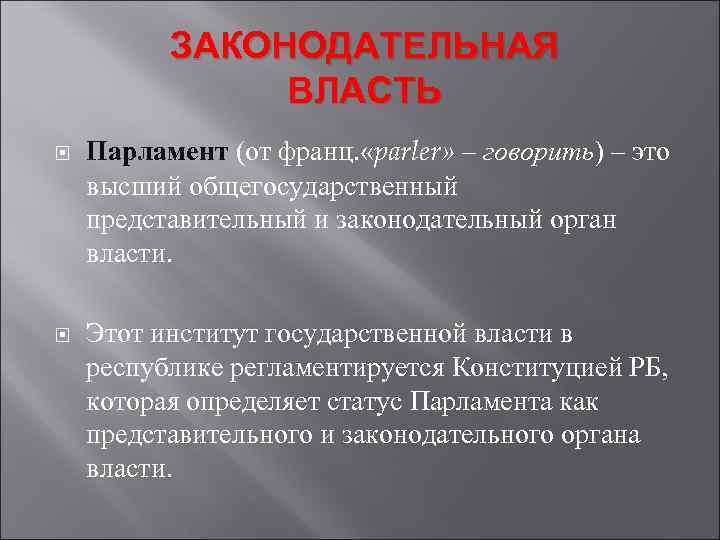 ЗАКОНОДАТЕЛЬНАЯ ВЛАСТЬ

Парламент (от франц.«parler» – говорить) – это высший общегосударственный представительный и законодательный орган власти.

Этот институт государственной власти в республике регламентируется Конституцией РБ, которая определяет статус Парламента как представительного и законодательного органа власти.